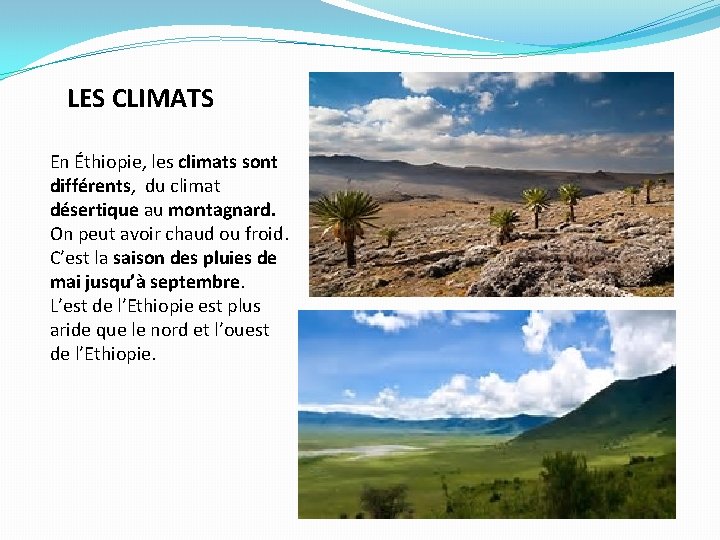 LES CLIMATS

En Éthiopie, les climats sont différents, du climat désertique au montagnard. On peut avoir chaud ou froid. C'est la saison des pluies de mai jusqu'à septembre. L'est de l'Ethiopie est plus aride que le nord et l'ouest de l'Ethiopie.